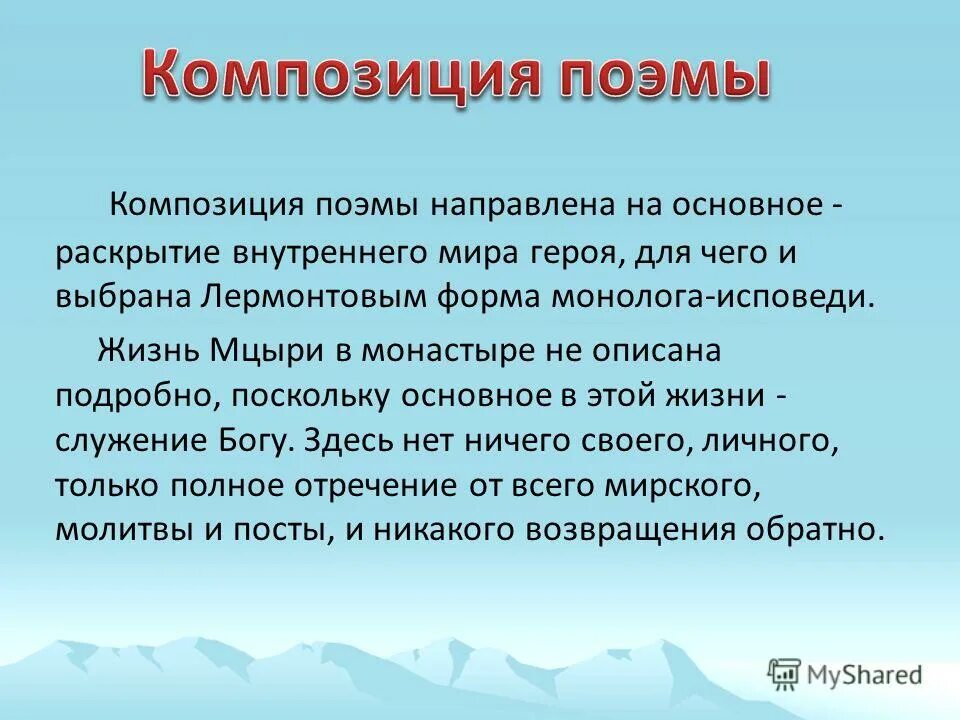 Композиция поэмы

Композиция поэмы направлена на основное - раскрытие внутреннего мира героя, для чего и выбрана Лермонтовым форма монолога-исповеди.

Жизнь Мцыри в монастыре не описана подробно, поскольку основное в этой жизни - служение Богу. Здесь нет ничего своего, личного, только полное отречение от всего мирского, молитвы и посты, и никакого возвращения обратно.

MyShared